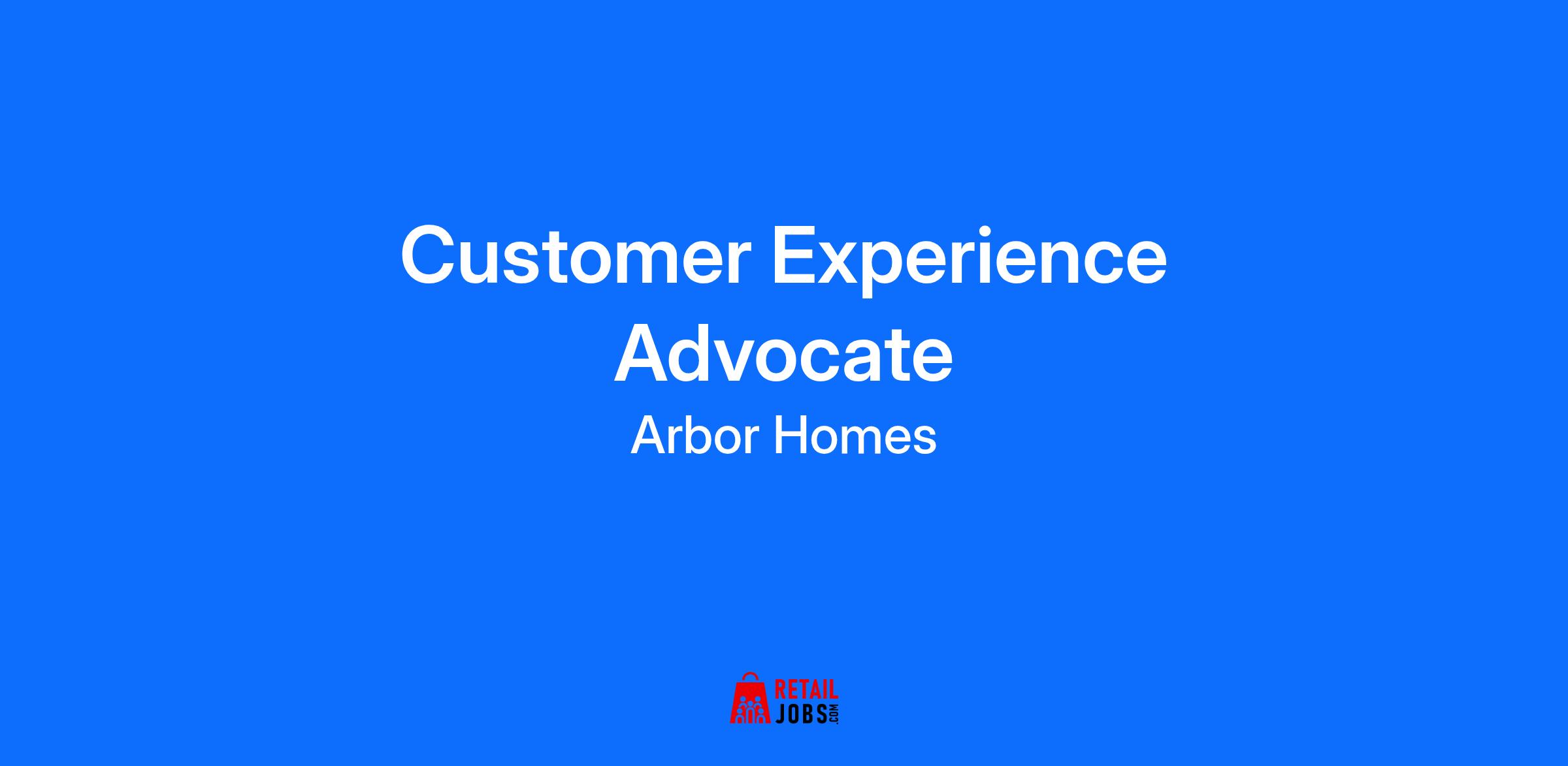 Customer Experience Advocate

Arbor Homes

RETAIL JOBS.COM